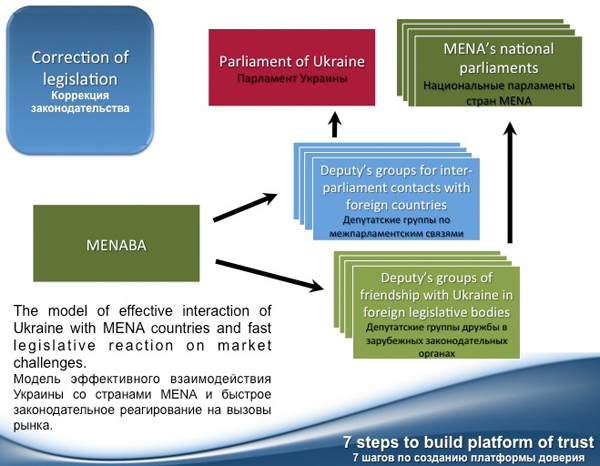 Correction of legislation
Коррекция законодательства

Parliament of Ukraine
Парламент Украины

MENA's national parliaments
Национальные парламенты стран MENA

Deputy's groups for inter-parliament contacts with foreign countries
Депутатские группы по межпарламентским связями

MENABA

Deputy's groups of friendship with Ukraine in foreign legislative bodies
Депутатские группы дружбы в зарубежных законодательных органах

The model of effective interaction of Ukraine with MENA countries and fast legislative reaction on market challenges.
Модель эффективного взаимодействия Украины со странами MENA и быстрое законодательное реагирование на вызовы рынка.

7 steps to build platform of trust
7 шагов по созданию платформы доверия